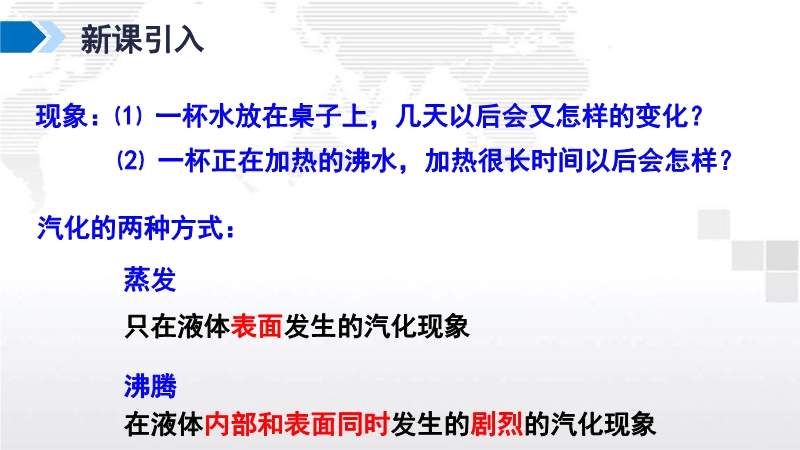 新课引入

现象：⑴ 一杯水放在桌子上，几天以后会又怎样的变化？

⑵ 一杯正在加热的沸水，加热很长时间以后会怎样？

汽化的两种方式：

蒸发

只在液体表面发生的汽化现象

沸腾

在液体内部和表面同时发生的剧烈的汽化现象